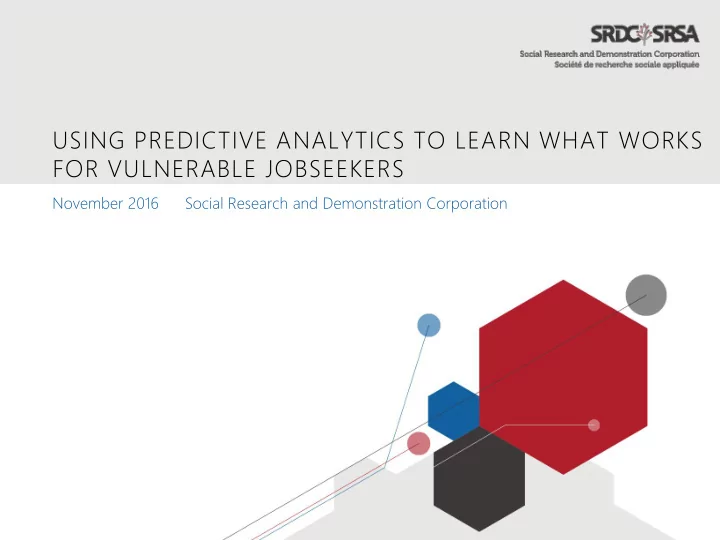 SRDC SRSA
Social Research and Demonstration Corporation
Société de recherche sociale appliquée

USING PREDICTIVE ANALYTICS TO LEARN WHAT WORKS FOR VULNERABLE JOBSEEKERS

November 2016 Social Research and Demonstration Corporation